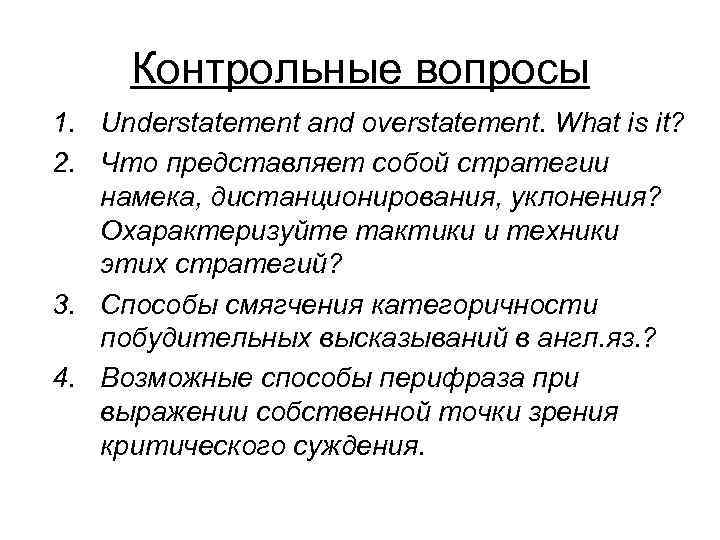 Контрольные вопросы

1. Understatement and overstatement. What is it?

2. Что представляет собой стратегии намека, дистанционирования, уклонения? Охарактеризуйте тактики и техники этих стратегий?

3. Способы смягчения категоричности побудительных высказываний в англ.яз.?

4. Возможные способы перифраза при выражении собственной точки зрения критического суждения.